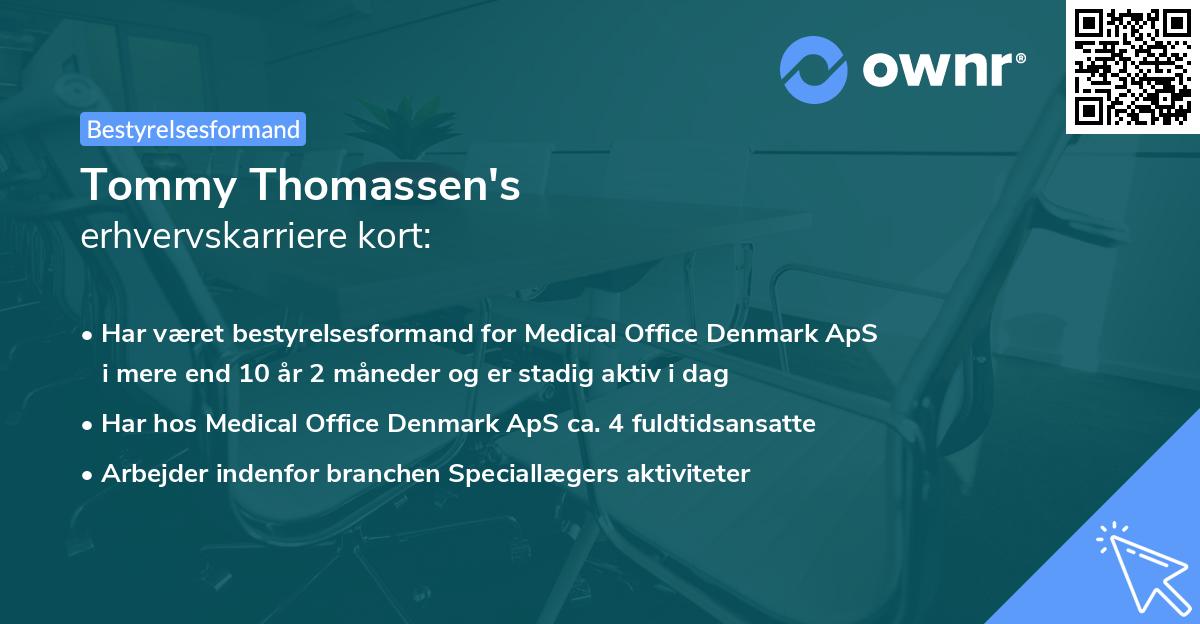 ownr®

Bestyrelsesformand

Tommy Thomassen's
erhvervskarriere kort:

• Har været bestyrelsesformand for Medical Office Denmark ApS i mere end 10 år 2 måneder og er stadig aktiv i dag
• Har hos Medical Office Denmark ApS ca. 4 fuldtidsansatte
• Arbejder indenfor branchen Speciallægers aktiviteter